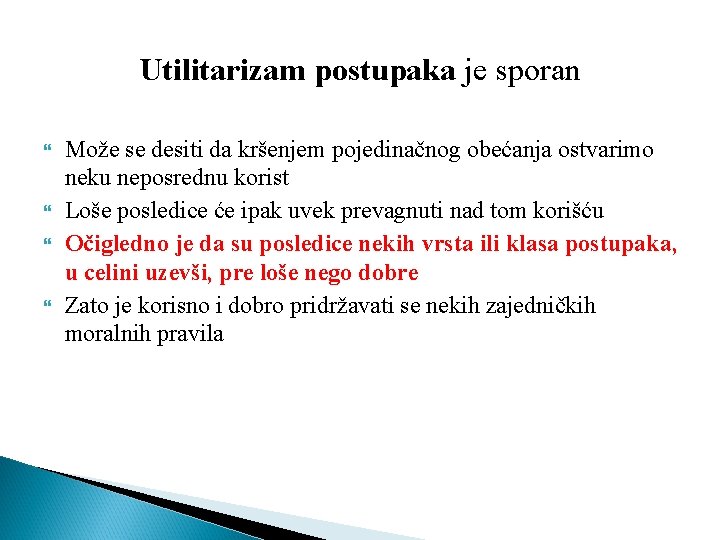 Utilitarizam postupaka je sporan

Može se desiti da kršenjem pojedinačnog obećanja ostvarimo neku neposrednu korist

Loše posledice će ipak uvek prevagnuti nad tom korišću

Očigledno je da su posledice nekih vrsta ili klasa postupaka, u celini uzevši, pre loše nego dobre

Zato je korisno i dobro pridržavati se nekih zajedničkih moralnih pravila